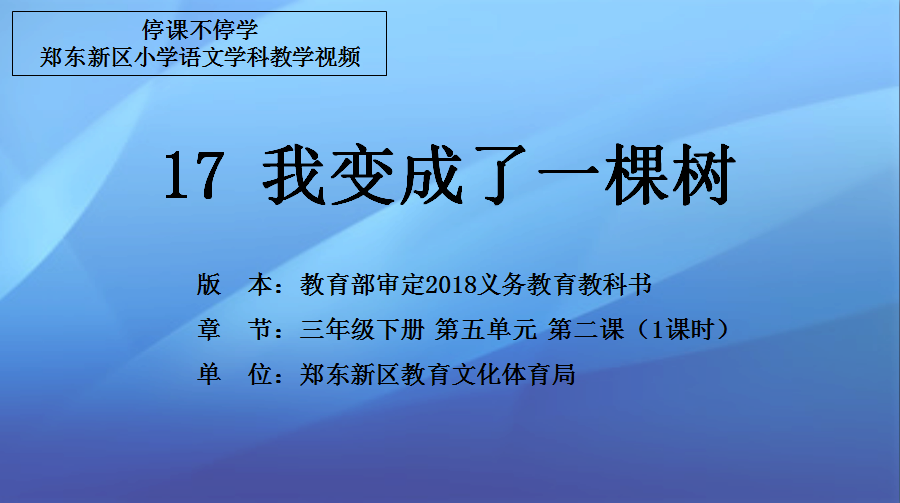 停课不停学
郑东新区小学语文学科教学视频

17 我变成了一棵树

版 本：教育部审定2018义务教育教科书
章 节：三年级下册 第五单元 第二课（1课时）
单 位：郑东新区教育文化体育局